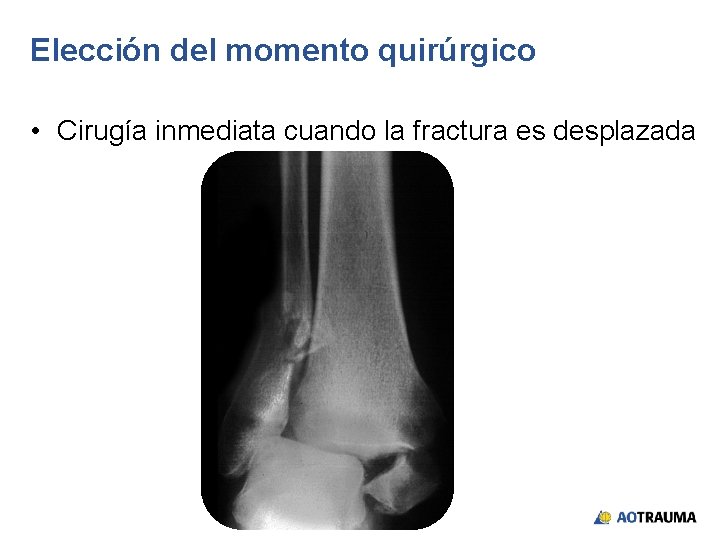 Elección del momento quirúrgico

• Cirugía inmediata cuando la fractura es desplazada

AOTRAUMA